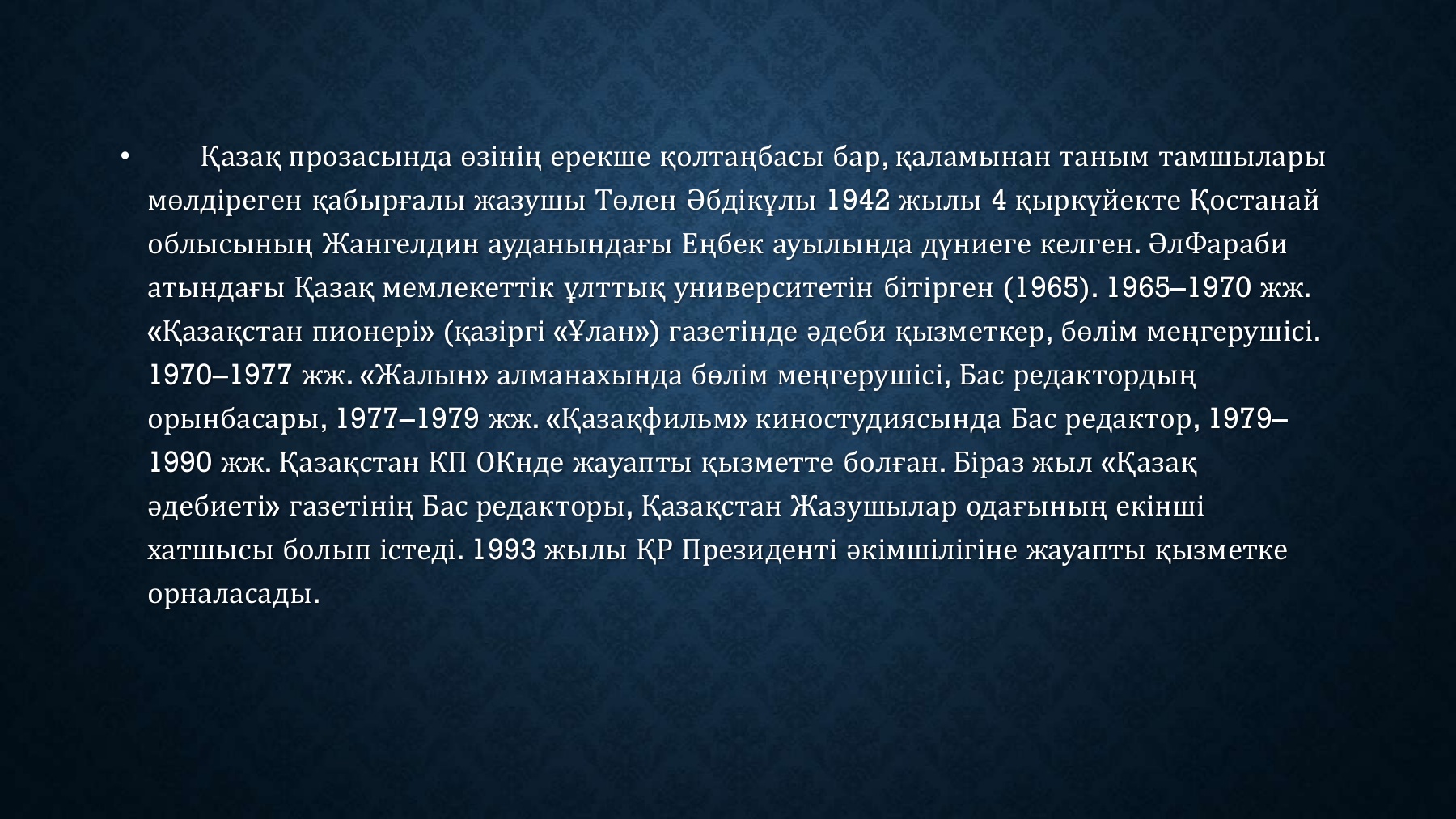 • Қазақ прозасында өзінің ерекше қолтаңбасы бар, қаламынан таным тамшылары мөлдіреген қабырғалы жазушы Төлен Әбдікұлы 1942 жылы 4 қыркүйекте Қостанай облысының Жангелдин ауданындағы Еңбек ауылында дүниеге келген. ӘлФараби атындағы Қазақ мемлекеттік ұлттық университетін бітірген (1965). 1965–1970 жж. «Қазақстан пионері» (қазіргі «Ұлан») газетінде әдеби қызметкер, бөлім меңгерушісі. 1970–1977 жж. «Жалын» алманахында бөлім меңгерушісі, Бас редактордың орынбасары, 1977–1979 жж. «Қазақфильм» киностудиясында Бас редактор, 1979–1990 жж. Қазақстан КП ОКнде жауапты қызметте болған. Біраз жыл «Қазақ әдебиеті» газетінің Бас редакторы, Қазақстан Жазушылар одағының екінші хатшысы болып істеді. 1993 жылы ҚР Президенті әкімшілігіне жауапты қызметке орналасады.